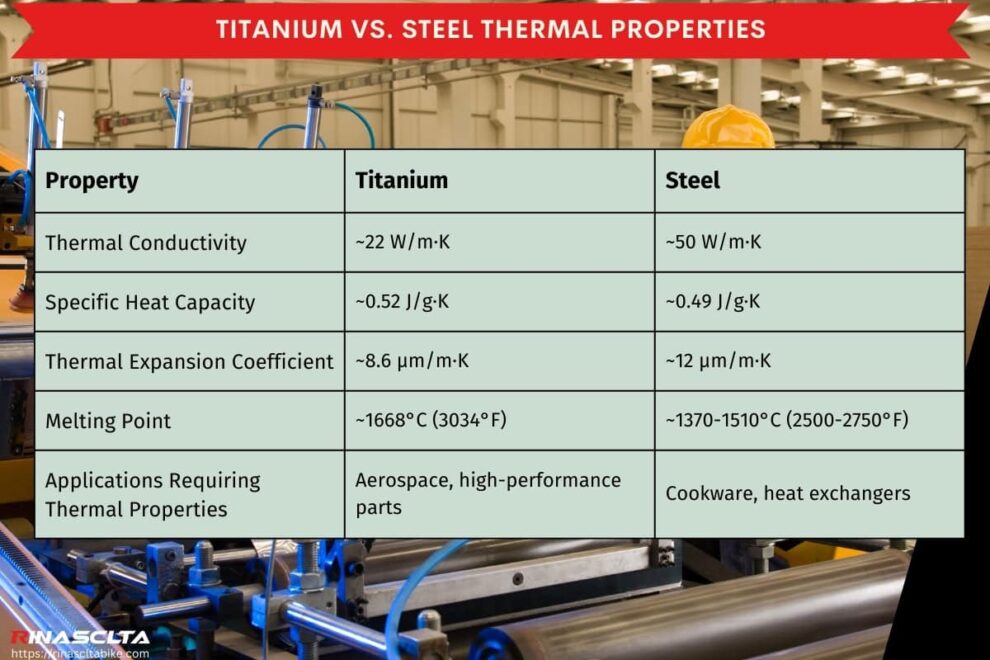 TITANIUM VS. STEEL THERMAL PROPERTIES

| Property | Titanium | Steel |
|---|---|---|
| Thermal Conductivity | ~22 W/m·K | ~50 W/m·K |
| Specific Heat Capacity | ~0.52 J/g·K | ~0.49 J/g·K |
| Thermal Expansion Coefficient | ~8.6 µm/m·K | ~12 µm/m·K |
| Melting Point | ~1668°C (3034°F) | ~1370-1510°C (2500-2750°F) |
| Applications Requiring Thermal Properties | Aerospace, high-performance parts | Cookware, heat exchangers |

RINASCLTA
https://rinascltabike.com